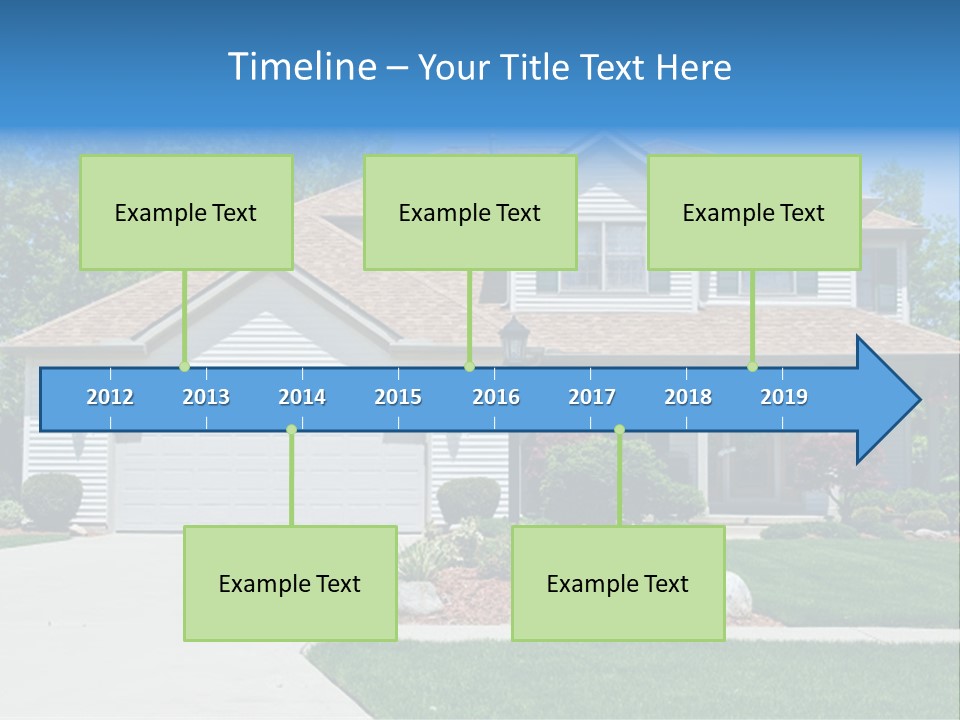 Timeline – Your Title Text Here

Example Text

Example Text

Example Text

2012 2013 2014 2015 2016 2017 2018 2019

Example Text

Example Text